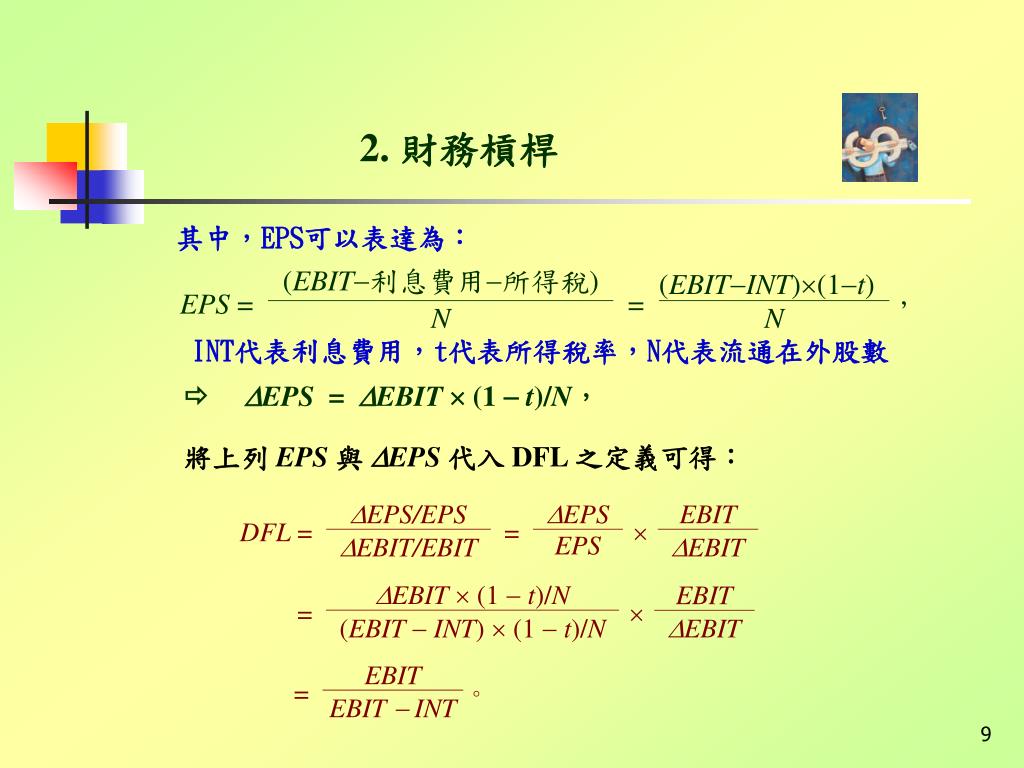 2. 財務槓桿

其中，EPS可以表達為：

$EPS = \frac{(EBIT - 利息費用 - 所得稅)}{N} = \frac{(EBIT - INT) \times (1 - t)}{N}$，

INT代表利息費用，t代表所得稅率，N代表流通在外股數

⇨ $\Delta EPS = \Delta EBIT \times (1 - t)/N$，

將上列 $EPS$ 與 $\Delta EPS$ 代入 DFL 之定義可得：

$DFL = \frac{\Delta EPS/EPS}{\Delta EBIT/EBIT} = \frac{\Delta EPS}{EPS} \times \frac{EBIT}{\Delta EBIT}$

$= \frac{\Delta EBIT \times (1 - t)/N}{(EBIT - INT) \times (1 - t)/N} \times \frac{EBIT}{\Delta EBIT}$

$= \frac{EBIT}{EBIT - INT}$。

9